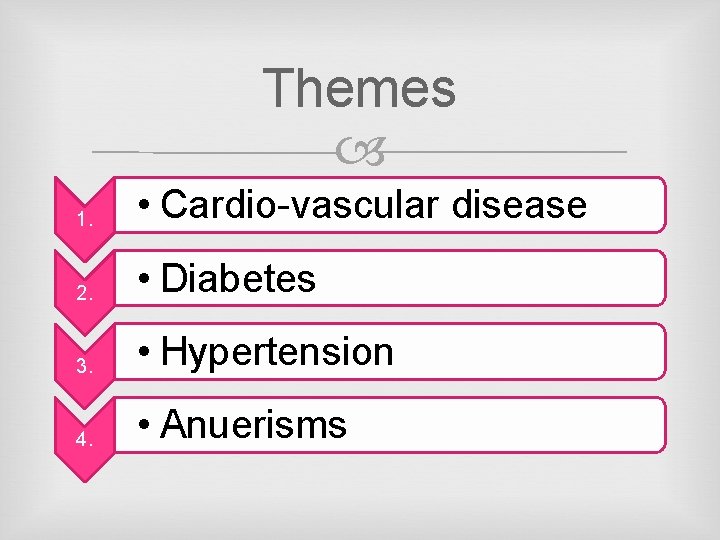 Themes

1. • Cardio-vascular disease

2. • Diabetes

3. • Hypertension

4. • Anuerisms